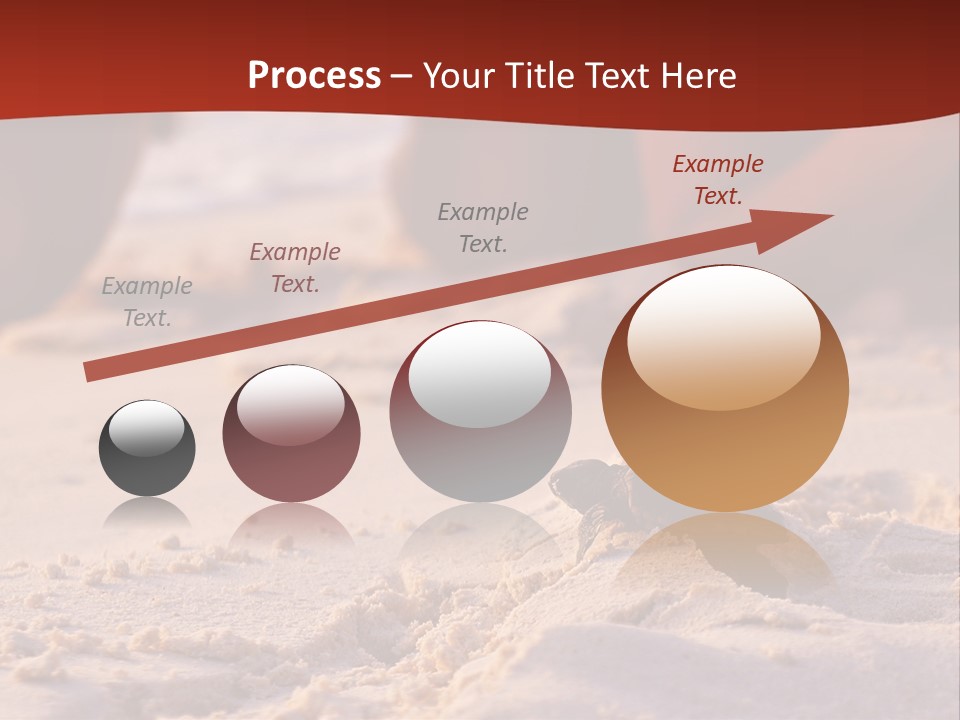 Process – Your Title Text Here

Example Text.

Example Text.

Example Text.

Example Text.